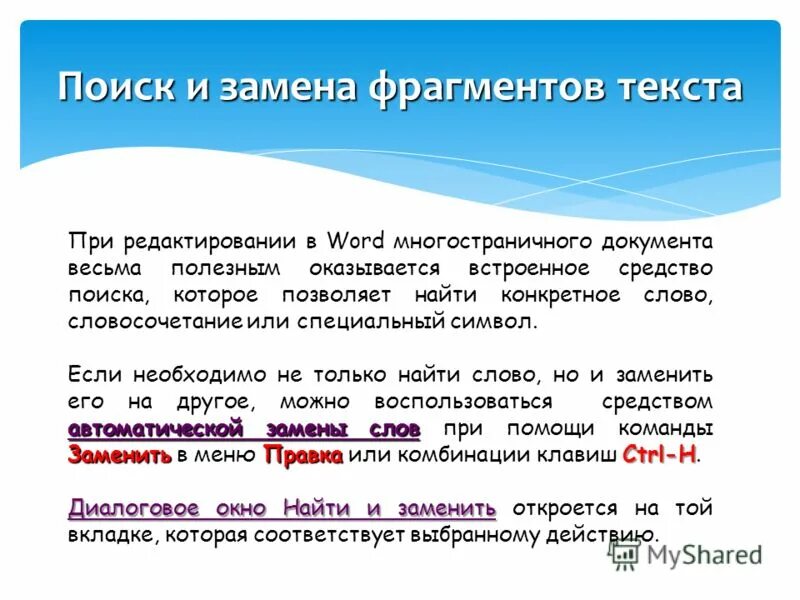 Поиск и замена фрагментов текста

При редактировании в Word многостраничного документа весьма полезным оказывается встроенное средство поиска, которое позволяет найти конкретное слово, словосочетание или специальный символ.

Если необходимо не только найти слово, но и заменить его на другое, можно воспользоваться средством автоматической замены слов при помощи команды Заменить в меню Правка или комбинации клавиш Ctrl-H.

Диалоговое окно Найти и заменить откроется на той вкладке, которая соответствует выбранному действию.

MyShared